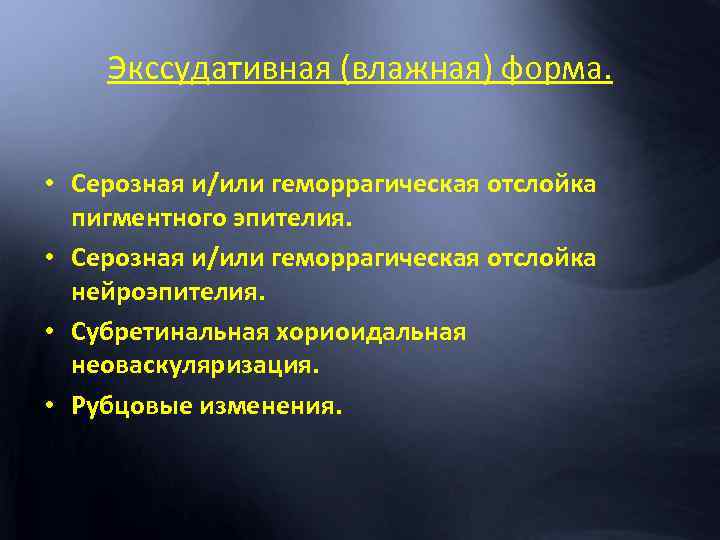 Экссудативная (влажная) форма.

• Серозная и/или геморрагическая отслойка пигментного эпителия.
• Серозная и/или геморрагическая отслойка нейроэпителия.
• Субретинальная хориоидальная неоваскуляризация.
• Рубцовые изменения.